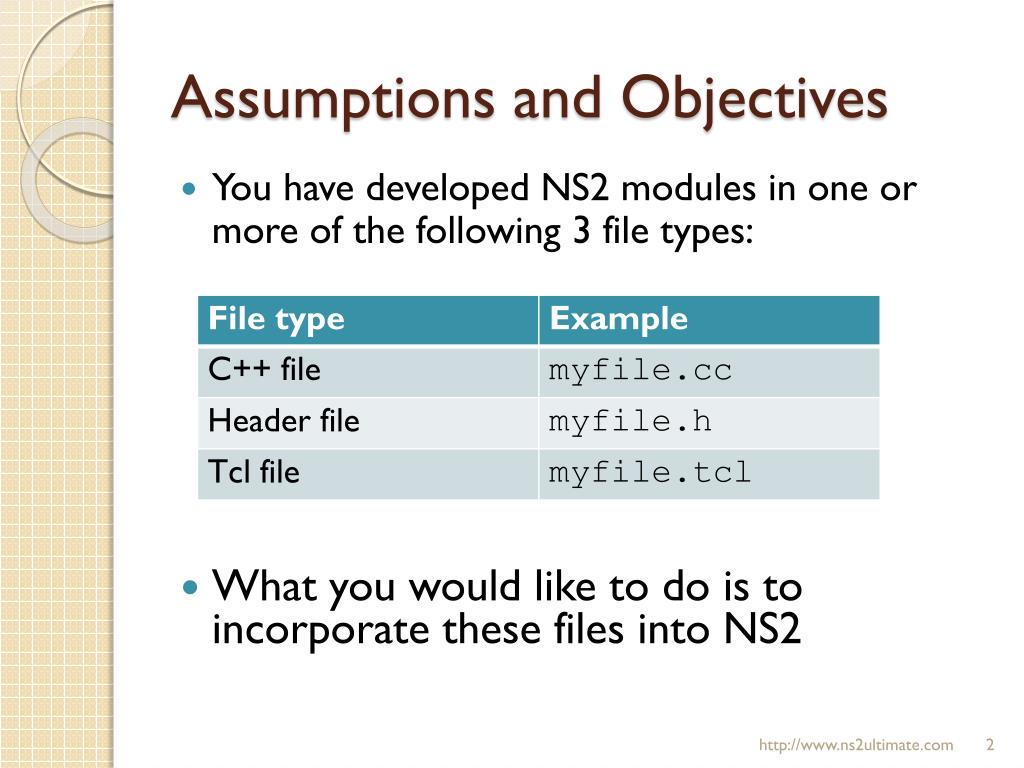 Assumptions and Objectives

You have developed NS2 modules in one or more of the following 3 file types:

| File type | Example |
|---|---|
| C++ file | myfile.cc |
| Header file | myfile.h |
| Tcl file | myfile.tcl |

What you would like to do is to incorporate these files into NS2

http://www.ns2ultimate.com 2